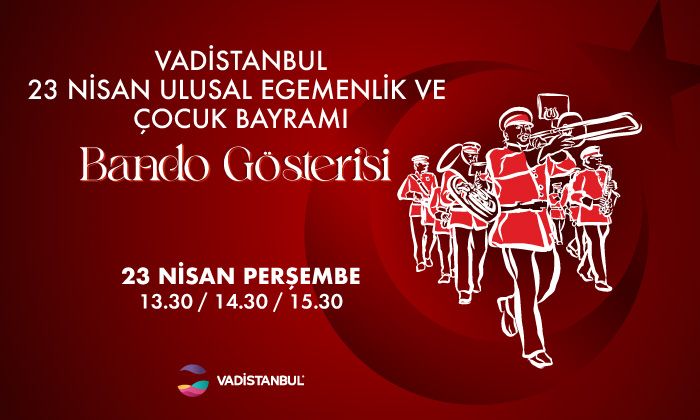 VADİSTANBUL
23 NİSAN ULUSAL EGEMENLİK VE ÇOCUK BAYRAMI

Bando Gösterisi

23 NİSAN PERŞEMBE
13.30 / 14.30 / 15.30

VADİSTANBUL